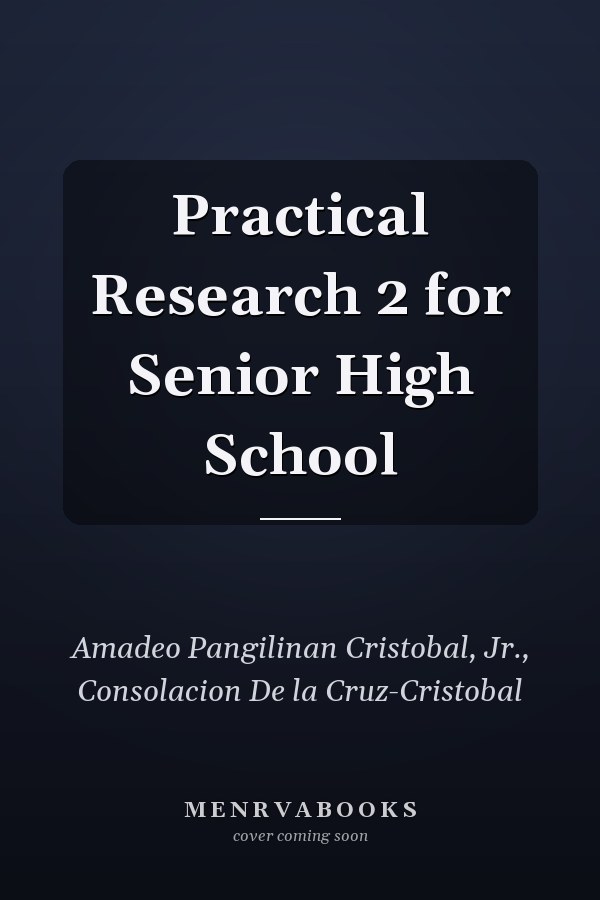 Practical Research 2 for Senior High School

Amadeo Pangilinan Cristobal, Jr., Consolacion De la Cruz-Cristobal

MENRVABOOKS
cover coming soon